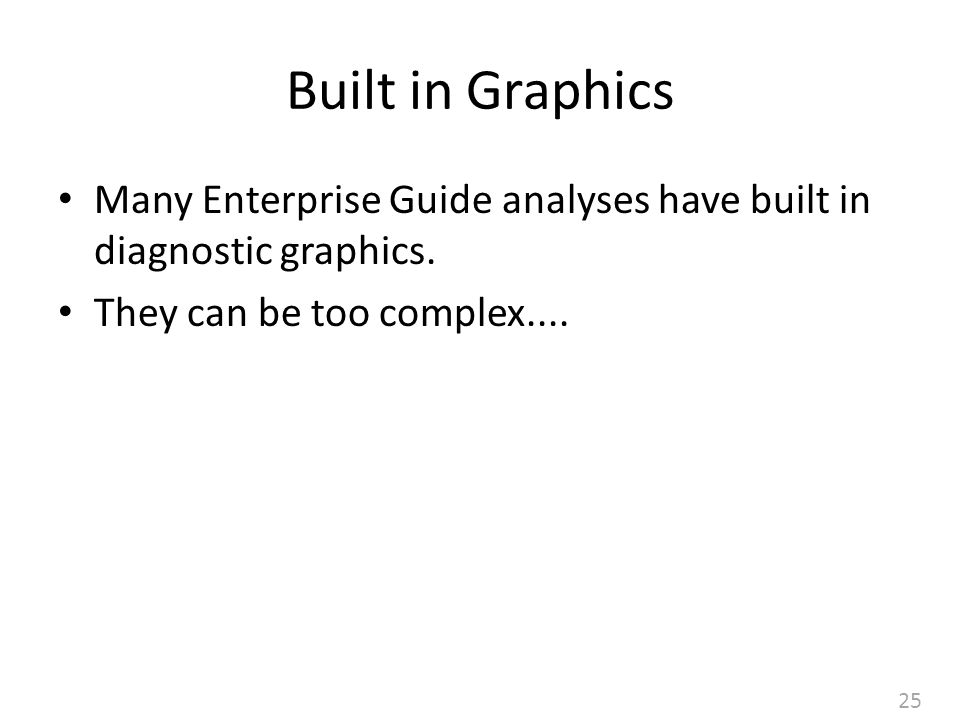 Built in Graphics

• Many Enterprise Guide analyses have built in diagnostic graphics.

• They can be too complex....

25